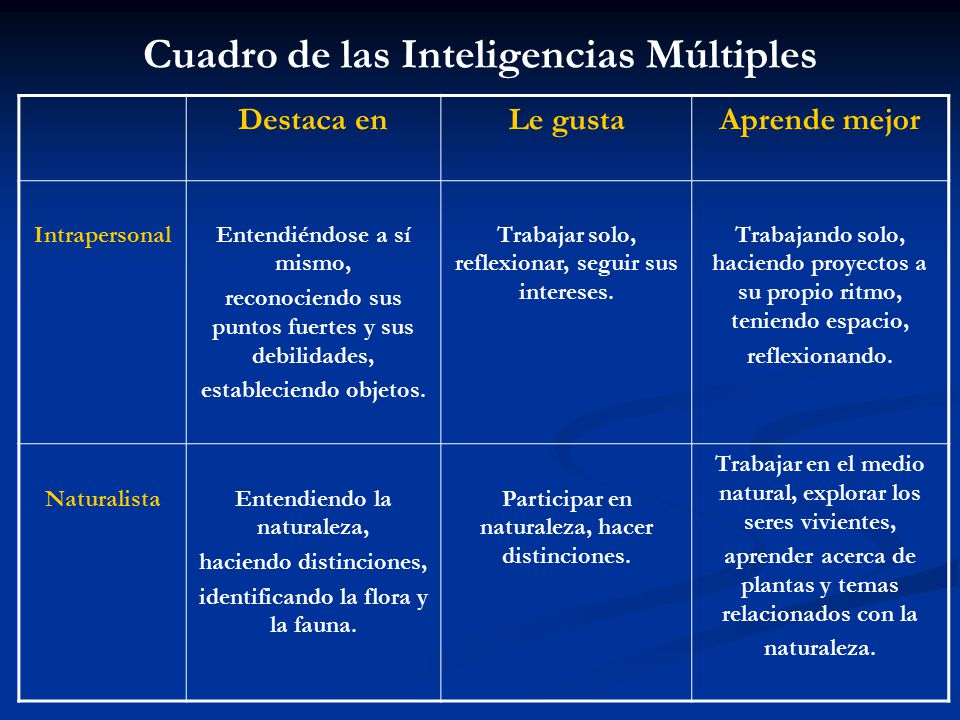 Cuadro de las Inteligencias Múltiples

| | Destaca en | Le gusta | Aprende mejor |
|---|---|---|---|
| Intrapersonal | Entendiéndose a sí mismo, reconociendo sus puntos fuertes y sus debilidades, estableciendo objetos. | Trabajar solo, reflexionar, seguir sus intereses. | Trabajando solo, haciendo proyectos a su propio ritmo, teniendo espacio, reflexionando. |
| Naturalista | Entendiendo la naturaleza, haciendo distinciones, identificando la flora y la fauna. | Participar en naturaleza, hacer distinciones. | Trabajar en el medio natural, explorar los seres vivientes, aprender acerca de plantas y temas relacionados con la naturaleza. |